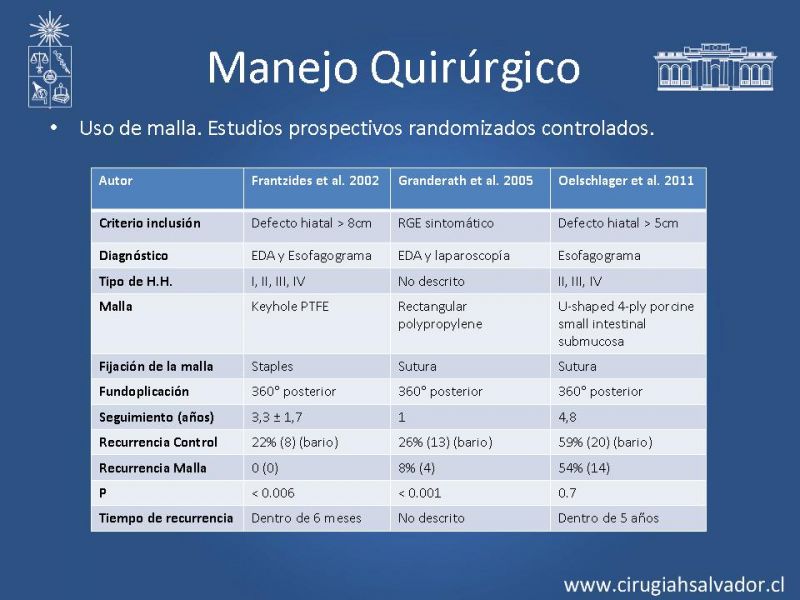 Manejo Quirúrgico

• Uso de malla. Estudios prospectivos randomizados controlados.

| Autor | Frantzides et al. 2002 | Granderath et al. 2005 | Oelschlager et al. 2011 |
|---|---|---|---|
| Criterio inclusión | Defecto hiatal > 8cm | RGE sintomático | Defecto hiatal > 5cm |
| Diagnóstico | EDA y Esofagograma | EDA y laparoscopía | Esofagograma |
| Tipo de H.H. | I, II, III, IV | No descrito | II, III, IV |
| Malla | Keyhole PTFE | Rectangular polypropylene | U-shaped 4-ply porcine small intestinal submucosa |
| Fijación de la malla | Staples | Sutura | Sutura |
| Fundoplicación | 360° posterior | 360° posterior | 360° posterior |
| Seguimiento (años) | 3,3 ± 1,7 | 1 | 4,8 |
| Recurrencia Control | 22% (8) (bario) | 26% (13) (bario) | 59% (20) (bario) |
| Recurrencia Malla | 0 (0) | 8% (4) | 54% (14) |
| P | < 0.006 | < 0.001 | 0.7 |
| Tiempo de recurrencia | Dentro de 6 meses | No descrito | Dentro de 5 años |

www.cirugiahsalvador.cl